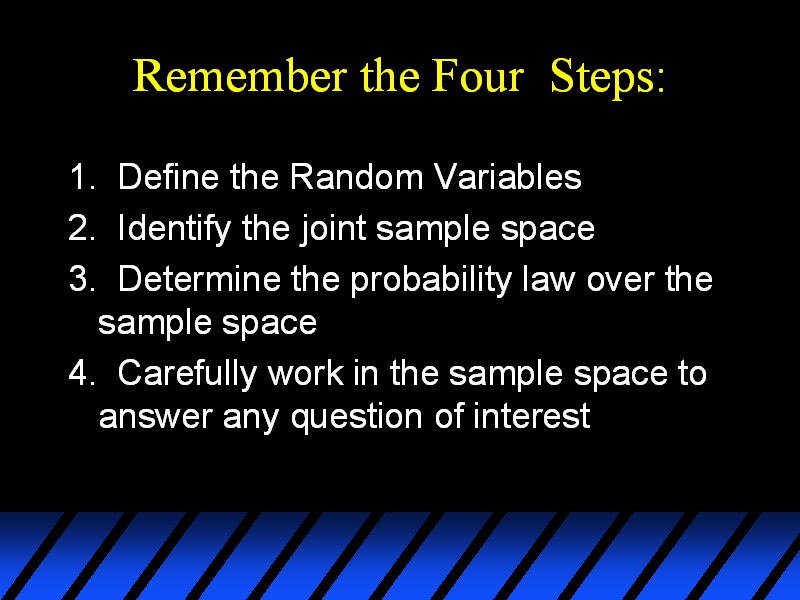 Remember the Four Steps:

1. Define the Random Variables
2. Identify the joint sample space
3. Determine the probability law over the sample space
4. Carefully work in the sample space to answer any question of interest